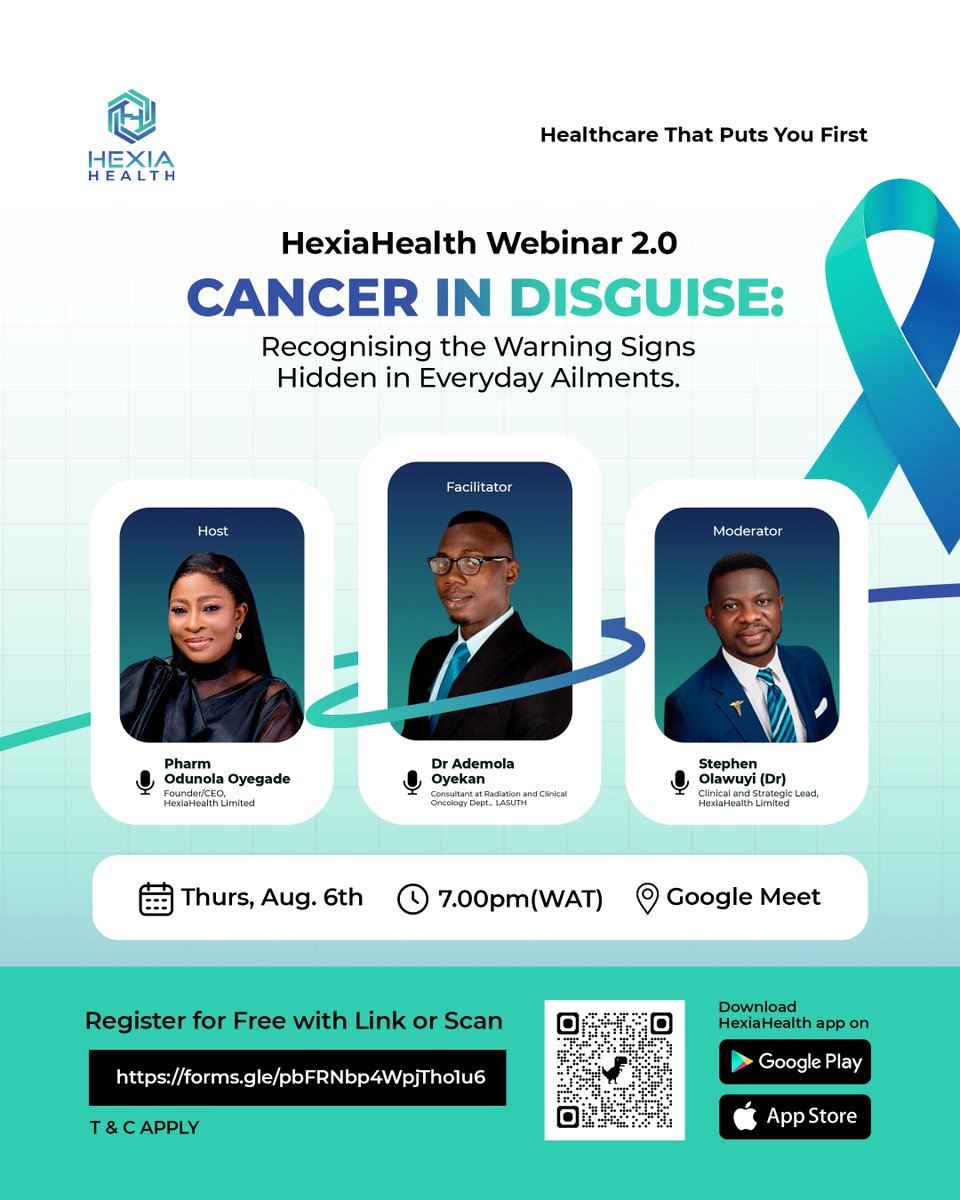 HEXIA HEALTH

Healthcare That Puts You First

HexiaHealth Webinar 2.0

CANCER IN DISGUISE:

Recognising the Warning Signs Hidden in Everyday Ailments.

Host

Pharm Odunola Oyegade
Founder/CEO, HexiaHealth Limited

Facilitator

Dr Ademola Oyekan
Consultant at Radiation and Clinical Oncology Dept., LASUTH

Moderator

Stephen Olawuyi (Dr)
Clinical and Strategic Lead, HexiaHealth Limited

Thurs, Aug. 6th 7.00pm(WAT) Google Meet

Register for Free with Link or Scan

https://forms.gle/pbFRNbp4WpjTho1u6

T & C APPLY

Download HexiaHealth app on

Google Play

App Store